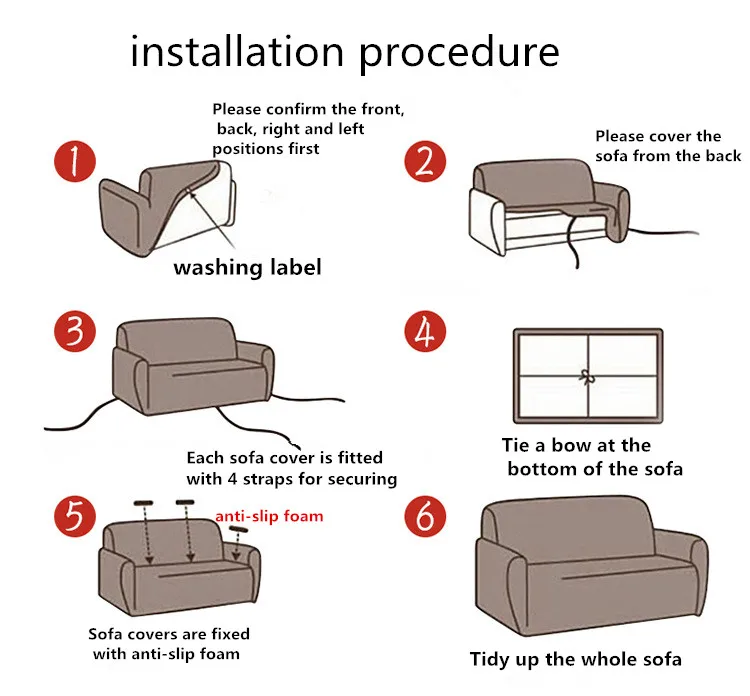 installation procedure

1

Please confirm the front, back, right and left positions first

washing label

2

Please cover the sofa from the back

3

Each sofa cover is fitted with 4 straps for securing

4

Tie a bow at the bottom of the sofa

5

anti-slip foam

Sofa covers are fixed with anti-slip foam

6

Tidy up the whole sofa